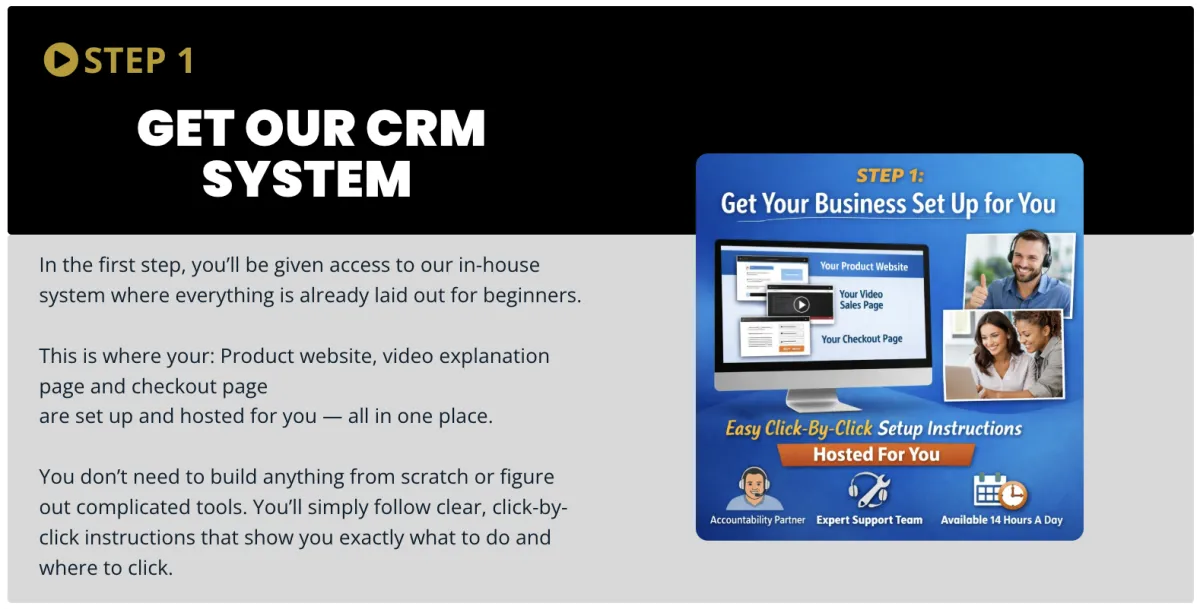 STEP 1

GET OUR CRM SYSTEM

In the first step, you'll be given access to our in-house system where everything is already laid out for beginners.

This is where your: Product website, video explanation page and checkout page
are set up and hosted for you — all in one place.

You don't need to build anything from scratch or figure out complicated tools. You'll simply follow clear, click-by-click instructions that show you exactly what to do and where to click.

STEP 1:
Get Your Business Set Up for You

Your Product Website
Your Video Sales Page
Your Checkout Page

Easy Click-By-Click Setup Instructions
Hosted For You

Accountability Partner
Expert Support Team
Available 14 Hours A Day